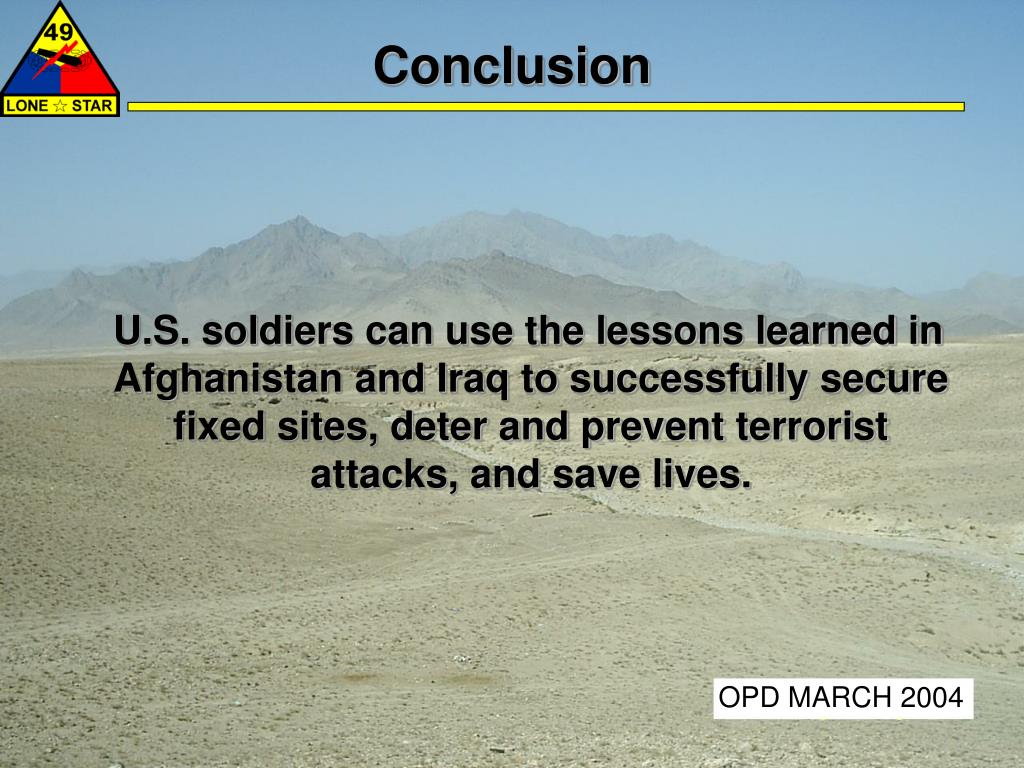 49

LONE ☆ STAR

Conclusion

U.S. soldiers can use the lessons learned in Afghanistan and Iraq to successfully secure fixed sites, deter and prevent terrorist attacks, and save lives.

OPD MARCH 2004